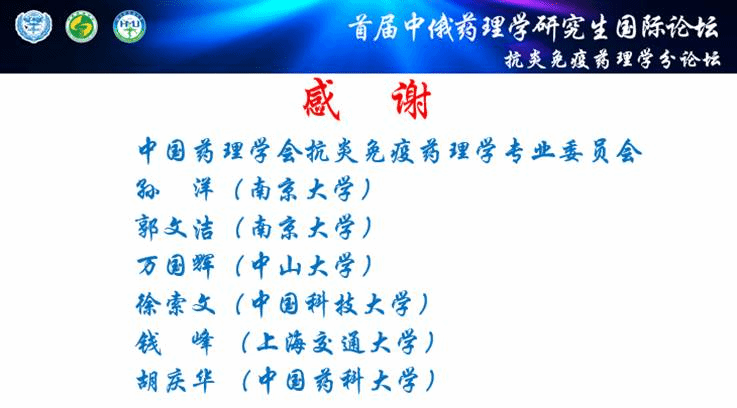 首届中俄药理学研究生国际论坛
抗炎免疫药理学分论坛

感 谢

中国药理学会抗炎免疫药理学专业委员会
孙 洋（南京大学）
郭文洁（南京大学）
万国辉（中山大学）
徐索文（中国科技大学）
钱 峰（上海交通大学）
胡庆华（中国药科大学）